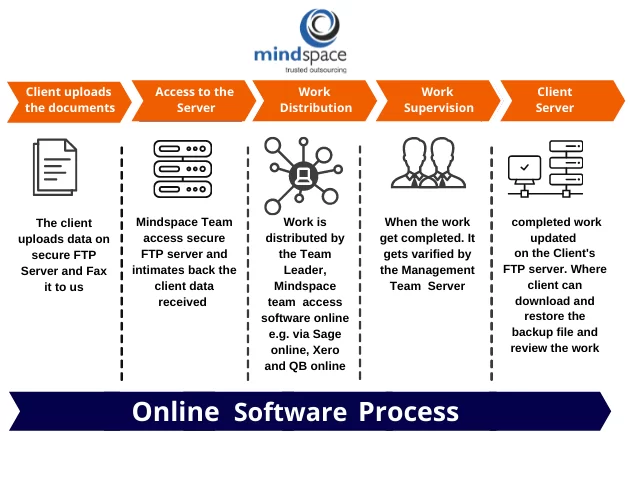 mindspace
trusted outsourcing

Client uploads the documents

Access to the Server

Work Distribution

Work Supervision

Client Server

The client uploads data on secure FTP Server and Fax it to us

Mindspace Team access secure FTP server and intimates back the client data received

Work is distributed by the Team Leader, Mindspace team access software online e.g. via Sage online, Xero and QB online

When the work get completed. It gets varified by the Management Team Server

completed work updated on the Client's FTP server. Where client can download and restore the backup file and review the work

Online Software Process